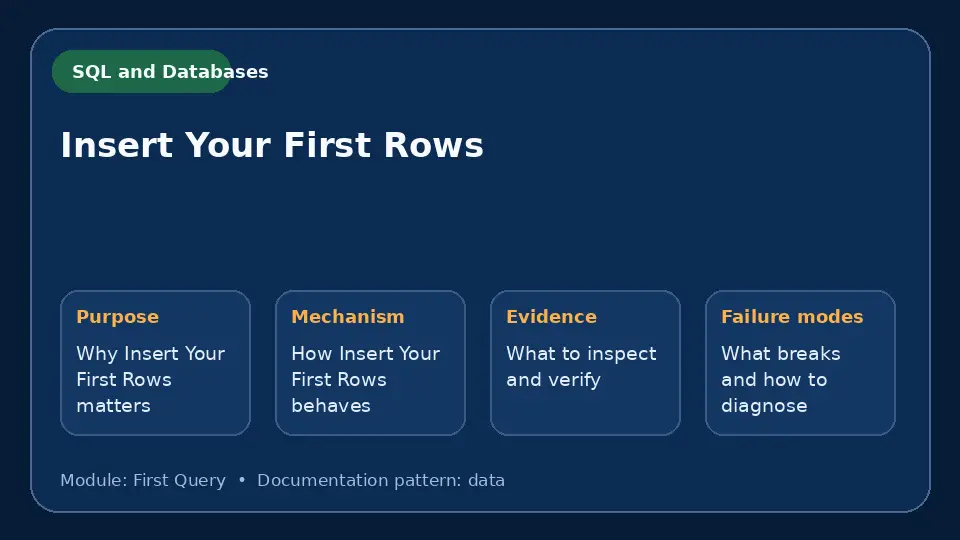 SQL and Databases

Insert Your First Rows

Purpose
Why Insert Your First Rows matters

Mechanism
How Insert Your First Rows behaves

Evidence
What to inspect and verify

Failure modes
What breaks and how to diagnose

Module: First Query • Documentation pattern: data